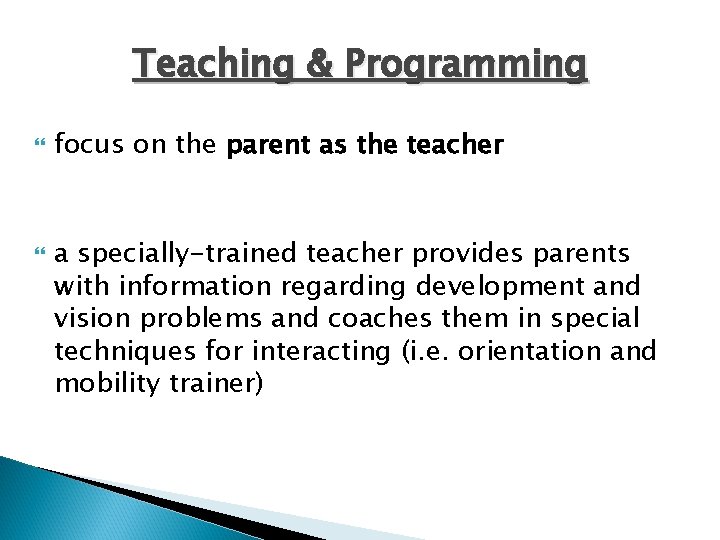 Teaching & Programming

focus on the parent as the teacher

a specially-trained teacher provides parents with information regarding development and vision problems and coaches them in special techniques for interacting (i.e. orientation and mobility trainer)